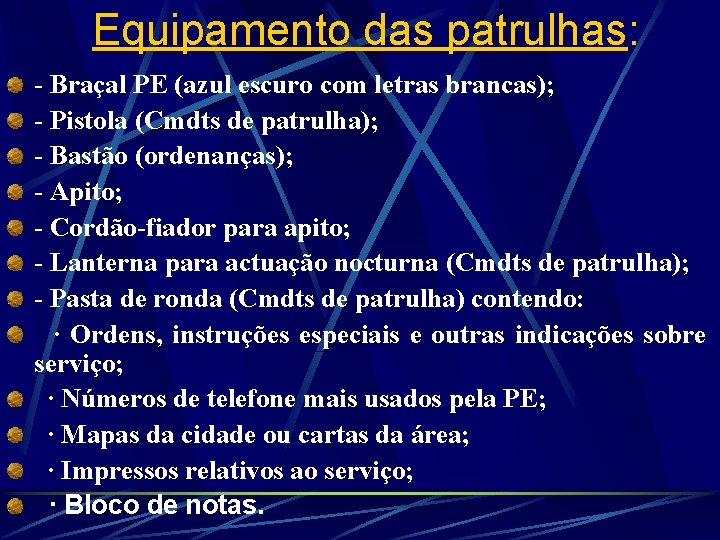 Equipamento das patrulhas:

- Braçal PE (azul escuro com letras brancas);
- Pistola (Cmdts de patrulha);
- Bastão (ordenanças);
- Apito;
- Cordão-fiador para apito;
- Lanterna para actuação nocturna (Cmdts de patrulha);
- Pasta de ronda (Cmdts de patrulha) contendo:
· Ordens, instruções especiais e outras indicações sobre serviço;
· Números de telefone mais usados pela PE;
· Mapas da cidade ou cartas da área;
· Impressos relativos ao serviço;
· Bloco de notas.